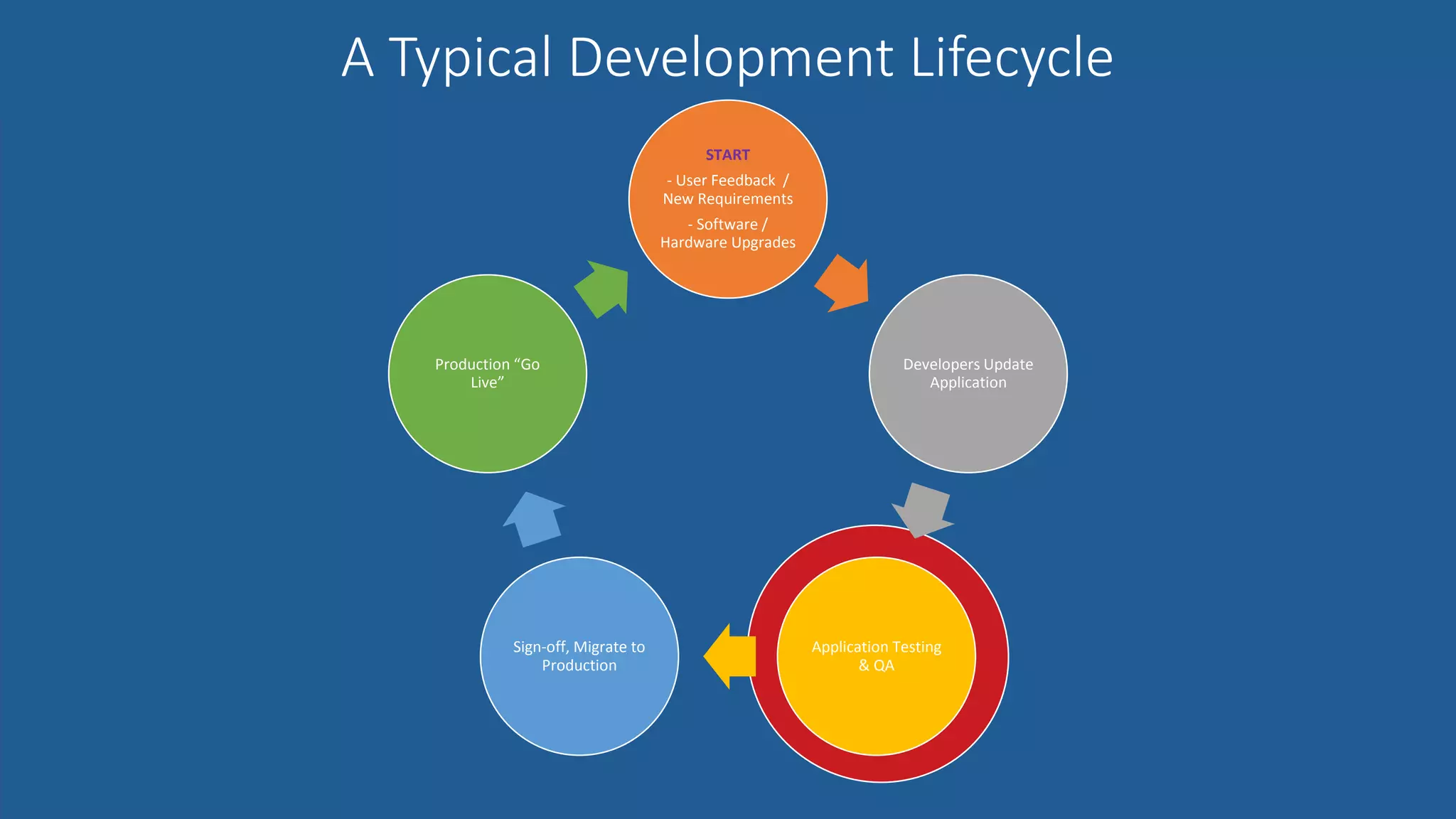 A Typical Development Lifecycle

START

- User Feedback / New Requirements

- Software / Hardware Upgrades

Developers Update Application

Application Testing & QA

Sign-off, Migrate to Production

Production “Go Live”